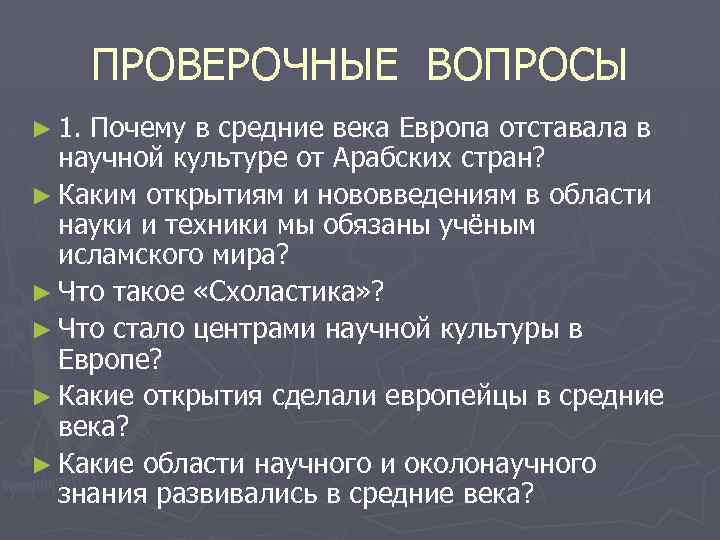 ПРОВЕРОЧНЫЕ ВОПРОСЫ

► 1. Почему в средние века Европа отставала в научной культуре от Арабских стран?

► Каким открытиям и нововведениям в области науки и техники мы обязаны учёным исламского мира?

► Что такое «Схоластика»?

► Что стало центрами научной культуры в Европе?

► Какие открытия сделали европейцы в средние века?

► Какие области научного и околонаучного знания развивались в средние века?